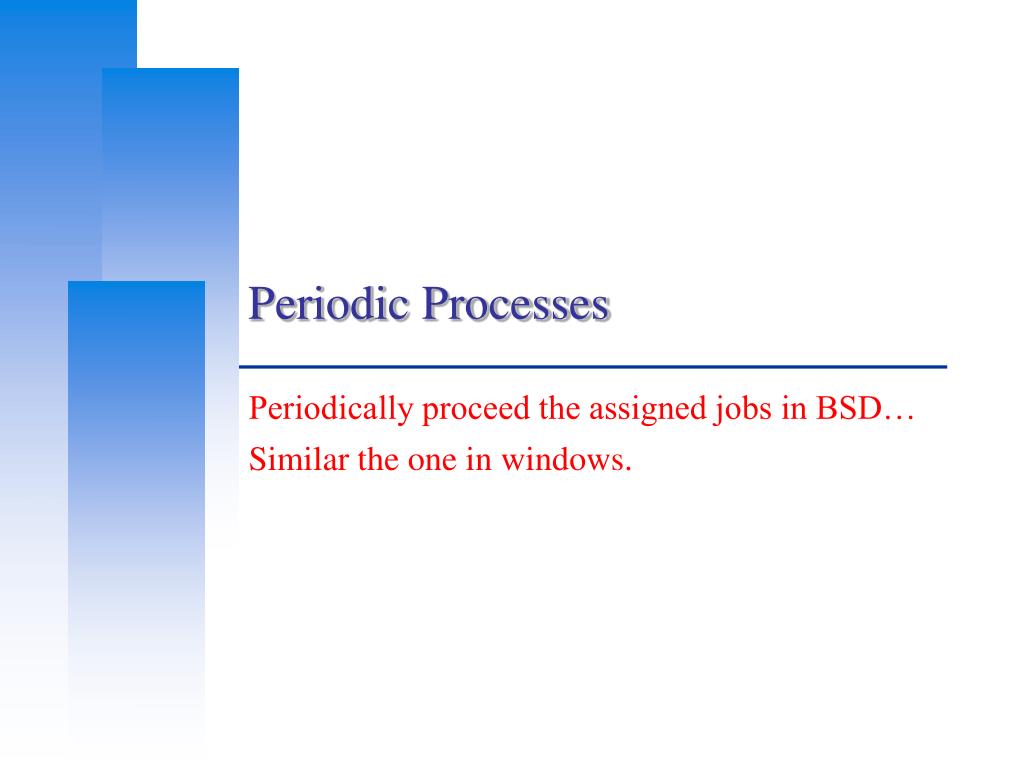 Periodic Processes

Periodically proceed the assigned jobs in BSD…
Similar the one in windows.